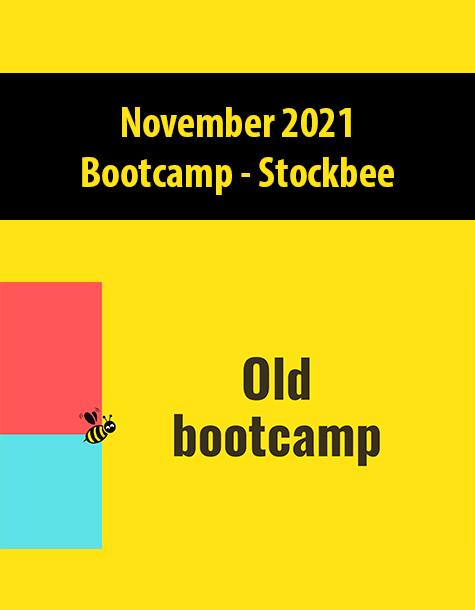 November 2021
Bootcamp - Stockbee

Old
bootcamp